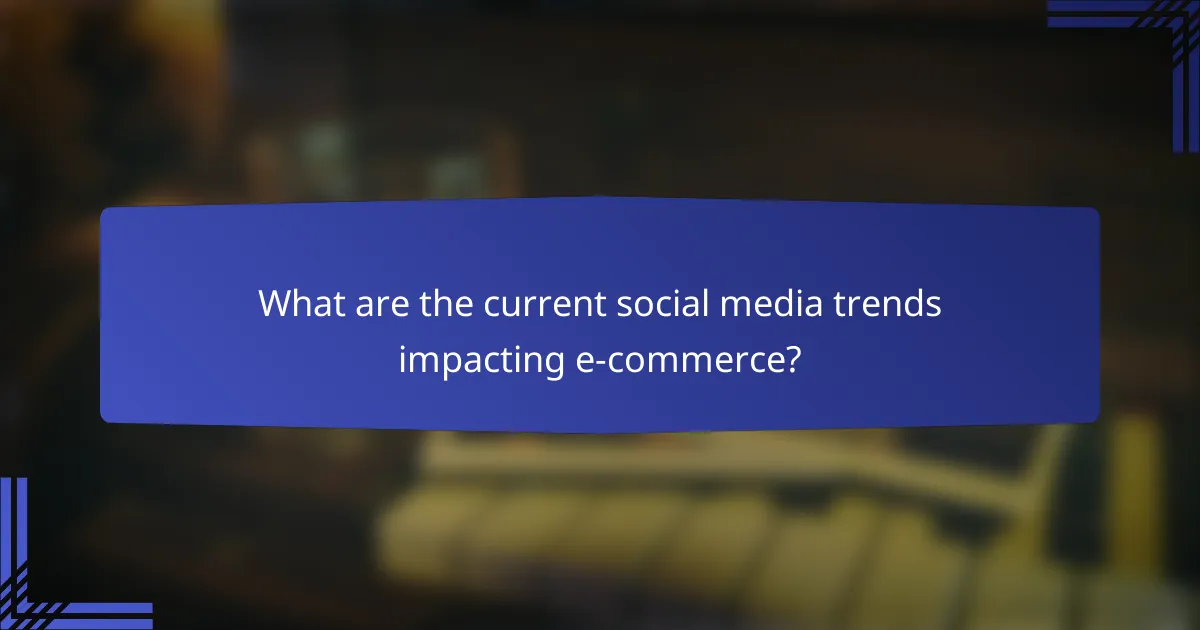 What are the current social media trends impacting e-commerce?